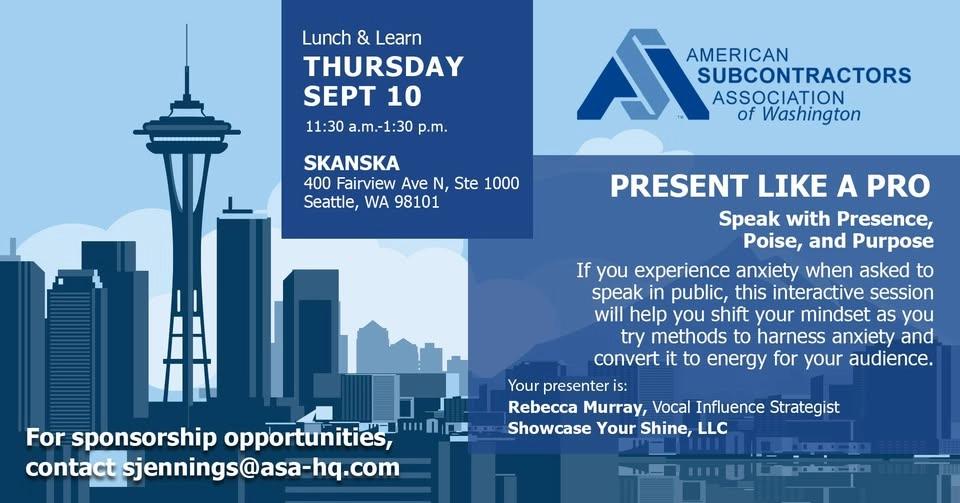 Lunch & Learn
THURSDAY
SEPT 10
11:30 a.m.-1:30 p.m.

SKANSKA
400 Fairview Ave N, Ste 1000
Seattle, WA 98101

AMERICAN
SUBCONTRACTORS
ASSOCIATION
of Washington

PRESENT LIKE A PRO

Speak with Presence, Poise, and Purpose

If you experience anxiety when asked to speak in public, this interactive session will help you shift your mindset as you try methods to harness anxiety and convert it to energy for your audience.

Your presenter is:
Rebecca Murray, Vocal Influence Strategist
Showcase Your Shine, LLC

For sponsorship opportunities, contact sjennings@asa-hq.com